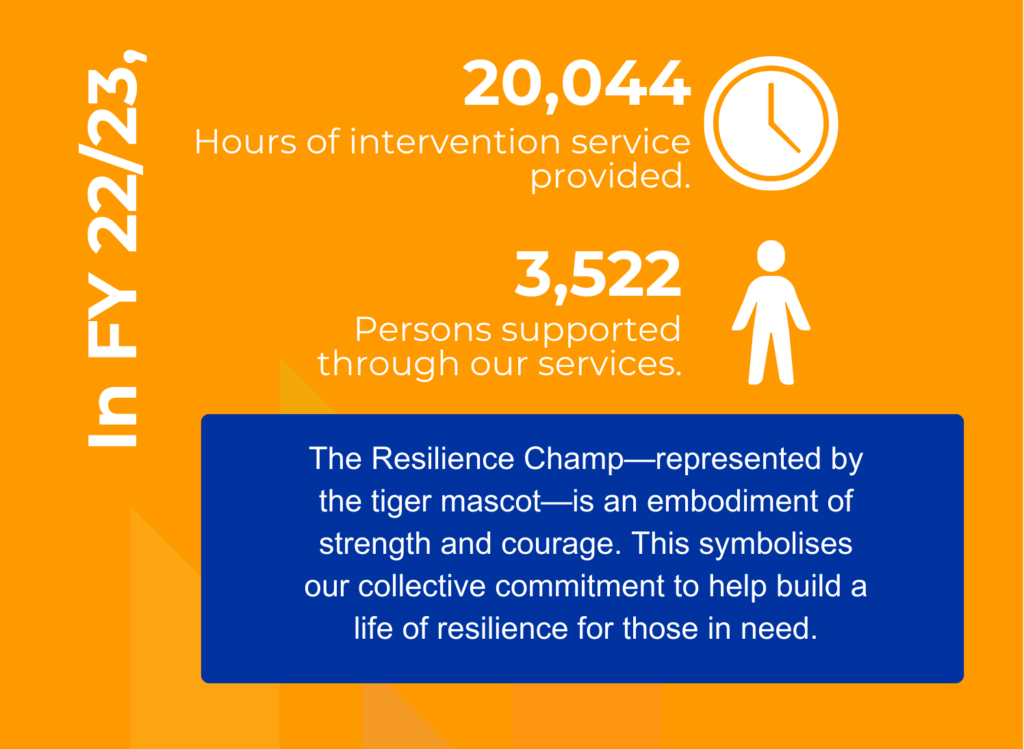 In FY 22/23,

20,044
Hours of intervention service provided.

3,522
Persons supported through our services.

The Resilience Champ—represented by the tiger mascot—is an embodiment of strength and courage. This symbolises our collective commitment to help build a life of resilience for those in need.